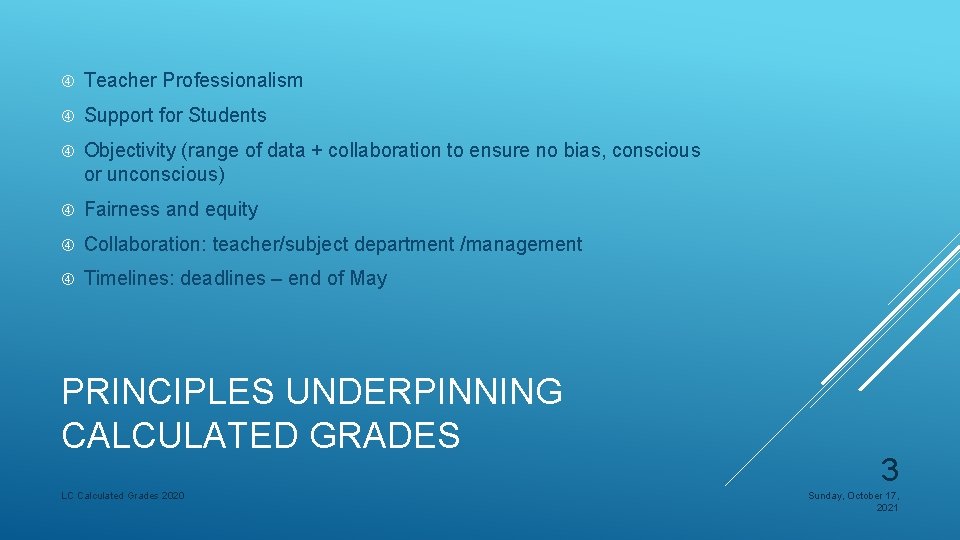 Teacher Professionalism

Support for Students

Objectivity (range of data + collaboration to ensure no bias, conscious or unconscious)

Fairness and equity

Collaboration: teacher/subject department /management

Timelines: deadlines – end of May

PRINCIPLES UNDERPINNING CALCULATED GRADES

3

LC Calculated Grades 2020

Sunday, October 17, 2021